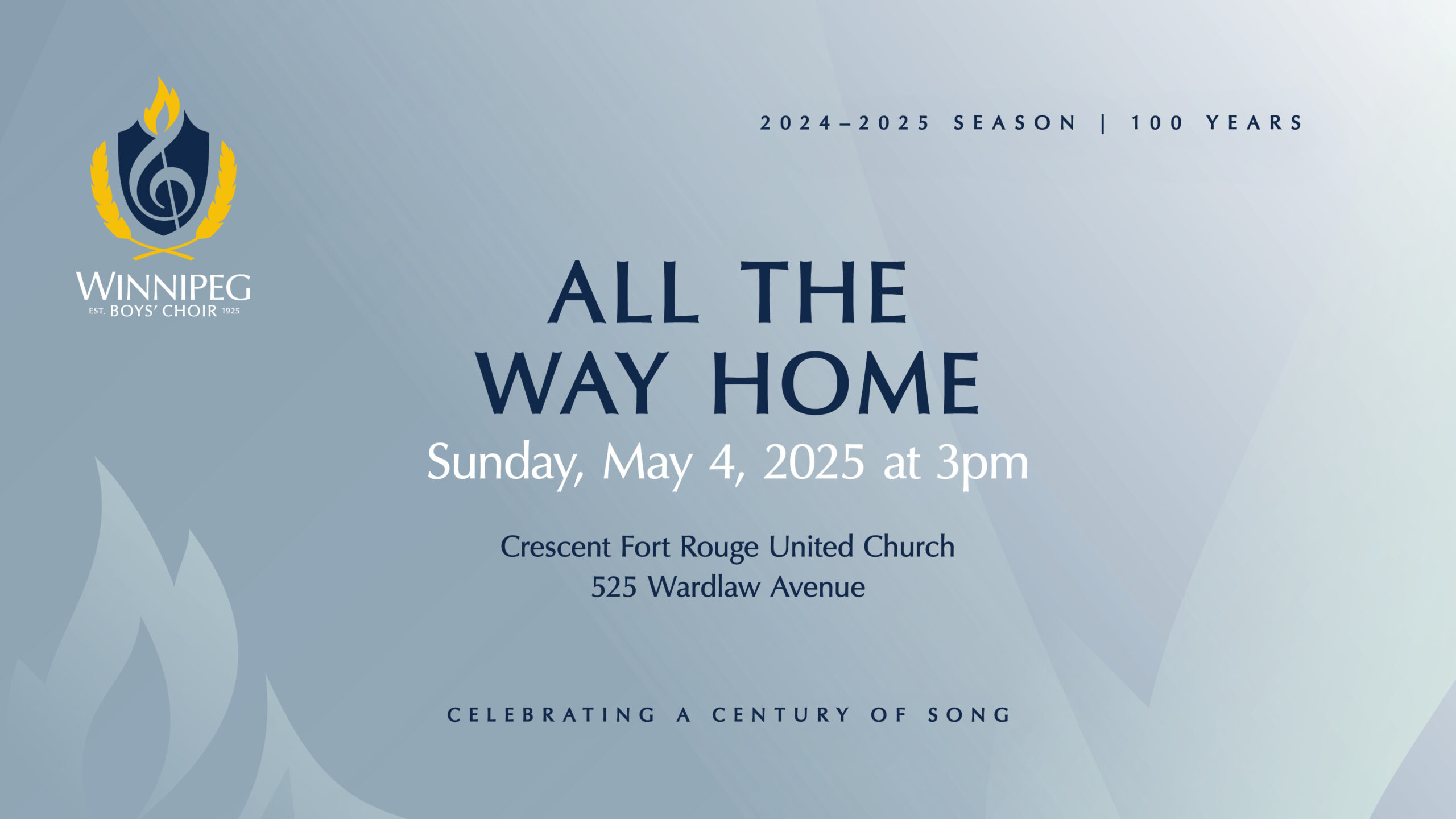 WINNIPEG
EST. BOYS' CHOIR 1925

2024–2025 SEASON | 100 YEARS

ALL THE
WAY HOME

Sunday, May 4, 2025 at 3pm

Crescent Fort Rouge United Church
525 Wardlaw Avenue

CELEBRATING A CENTURY OF SONG